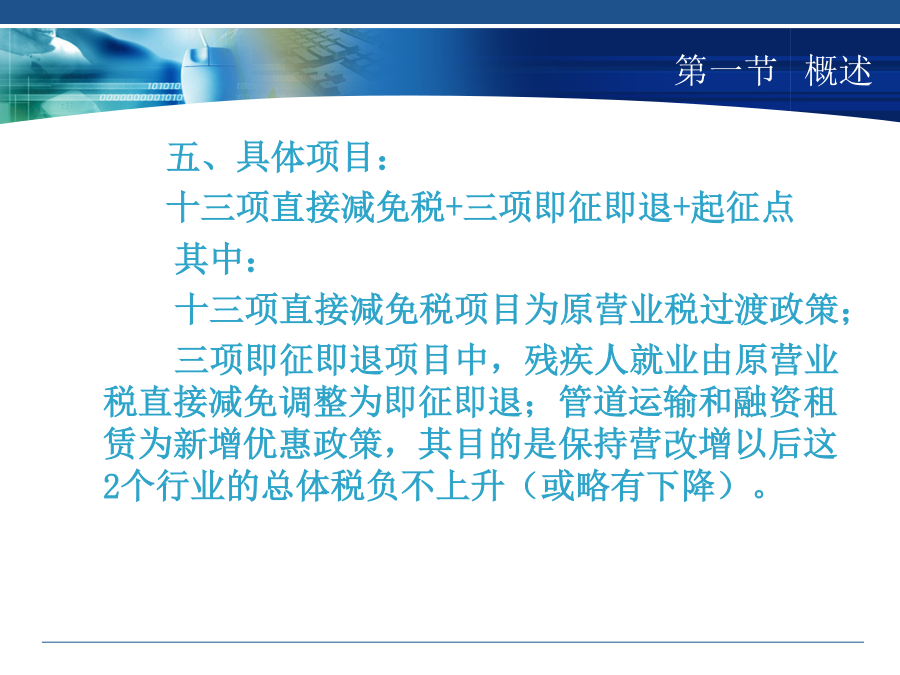 第一节 概述

五、具体项目：

十三项直接减免税+三项即征即退+起征点

其中：

十三项直接减免税项目为原营业税过渡政策；

三项即征即退项目中，残疾人就业由原营业税直接减免调整为即征即退；管道运输和融资租赁为新增优惠政策，其目的是保持营改增以后这2个行业的总体税负不上升（或略有下降）。